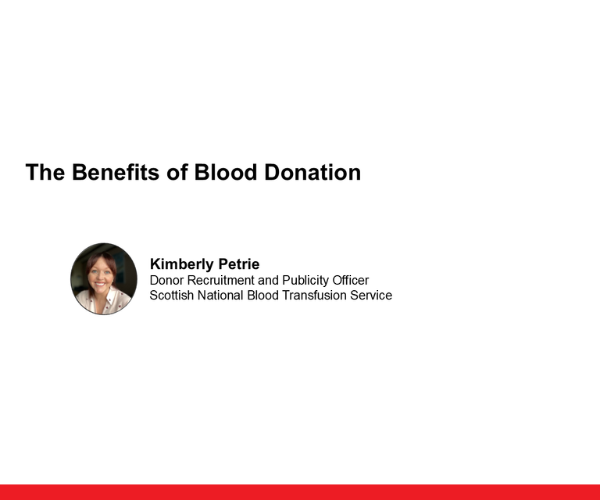 The Benefits of Blood Donation

Kimberly Petrie
Donor Recruitment and Publicity Officer
Scottish National Blood Transfusion Service